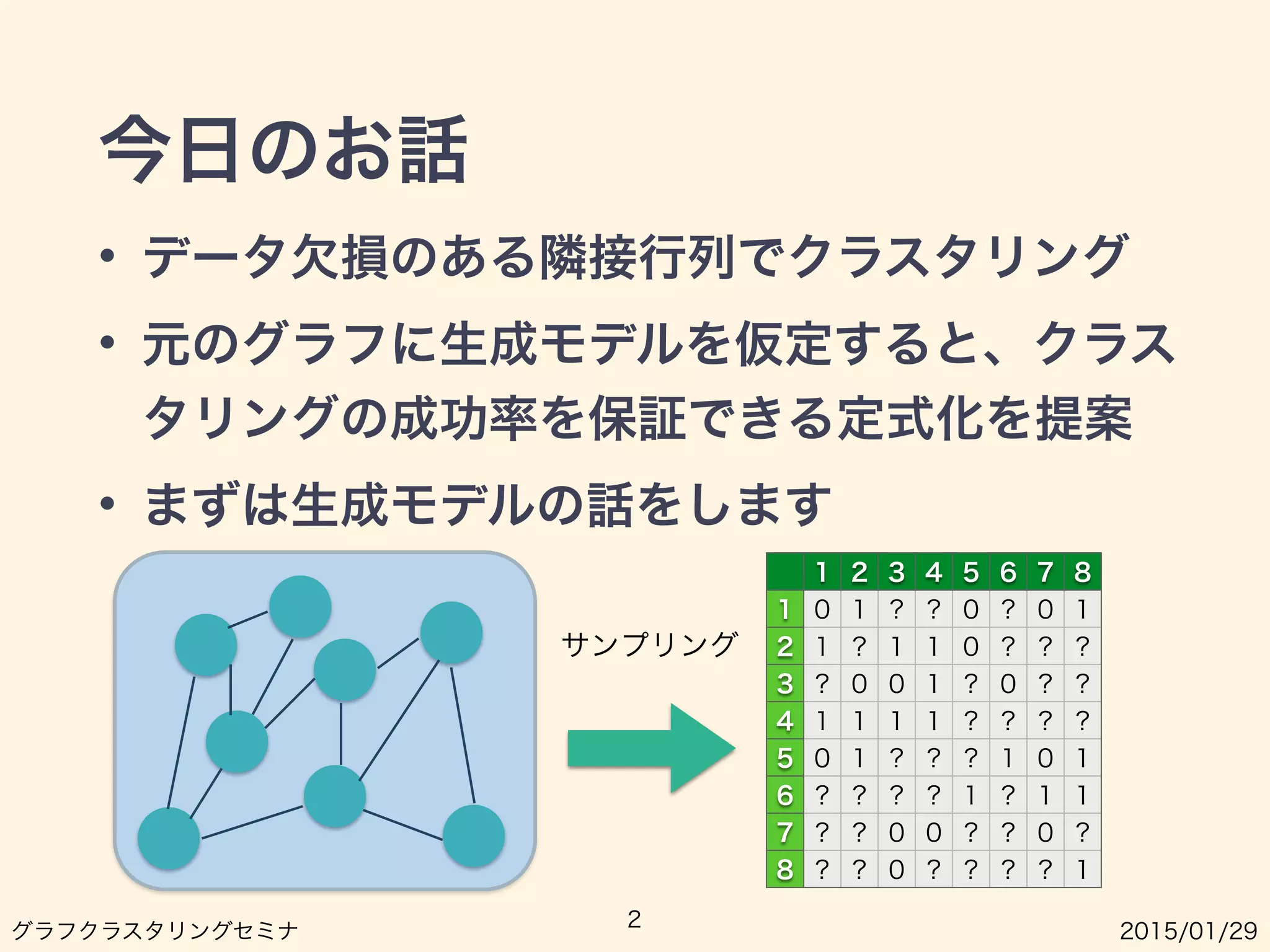 今日のお話

• データ欠損のある隣接行列でクラスタリング

• 元のグラフに生成モデルを仮定すると、クラスタリングの成功率を保証できる定式化を提案

• まずは生成モデルの話をします

サンプリング

| | 1 | 2 | 3 | 4 | 5 | 6 | 7 | 8 |
|---|---|---|---|---|---|---|---|---|
| 1 | 0 | 1 | ? | ? | 0 | ? | 0 | 1 |
| 2 | 1 | ? | 1 | 1 | 0 | ? | ? | ? |
| 3 | ? | 0 | 0 | 1 | ? | 0 | ? | ? |
| 4 | 1 | 1 | 1 | 1 | ? | ? | ? | ? |
| 5 | 0 | 1 | ? | ? | ? | 1 | 0 | 1 |
| 6 | ? | ? | ? | ? | 1 | ? | 1 | 1 |
| 7 | ? | ? | 0 | 0 | ? | ? | 0 | ? |
| 8 | ? | ? | 0 | ? | ? | ? | ? | 1 |

グラフクラスタリングセミナ

2

2015/01/29